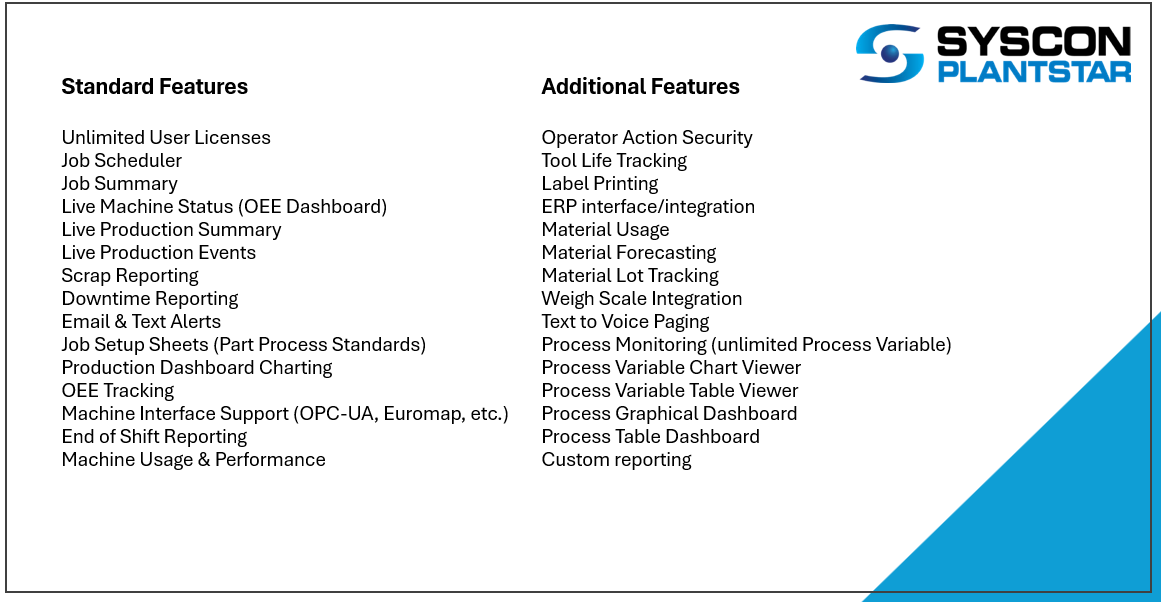 SYSCON
PLANTSTAR

Standard Features

Unlimited User Licenses
Job Scheduler
Job Summary
Live Machine Status (OEE Dashboard)
Live Production Summary
Live Production Events
Scrap Reporting
Downtime Reporting
Email & Text Alerts
Job Setup Sheets (Part Process Standards)
Production Dashboard Charting
OEE Tracking
Machine Interface Support (OPC-UA, Euromap, etc.)
End of Shift Reporting
Machine Usage & Performance

Additional Features

Operator Action Security
Tool Life Tracking
Label Printing
ERP interface/integration
Material Usage
Material Forecasting
Material Lot Tracking
Weigh Scale Integration
Text to Voice Paging
Process Monitoring (unlimited Process Variable)
Process Variable Chart Viewer
Process Variable Table Viewer
Process Graphical Dashboard
Process Table Dashboard
Custom reporting